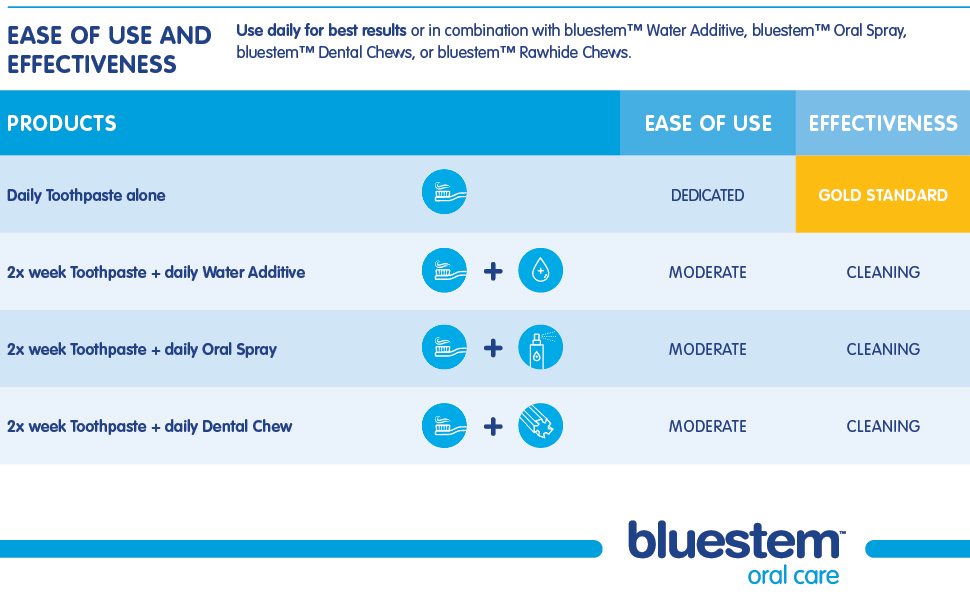 EASE OF USE AND EFFECTIVENESS

Use daily for best results or in combination with bluestem™ Water Additive, bluestem™ Oral Spray, bluestem™ Dental Chews, or bluestem™ Rawhide Chews.

| PRODUCTS | | EASE OF USE | EFFECTIVENESS |
|---|---|---|---|
| Daily Toothpaste alone | | DEDICATED | GOLD STANDARD |
| 2x week Toothpaste + daily Water Additive | + | MODERATE | CLEANING |
| 2x week Toothpaste + daily Oral Spray | + | MODERATE | CLEANING |
| 2x week Toothpaste + daily Dental Chew | + | MODERATE | CLEANING |

bluestem™
oral care